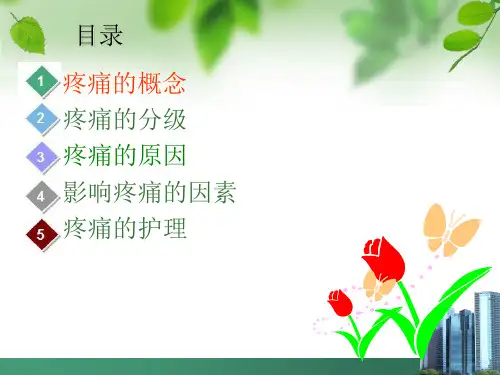 目录

1 疼痛的概念
2 疼痛的分级
3 疼痛的原因
4 影响疼痛的因素
5 疼痛的护理